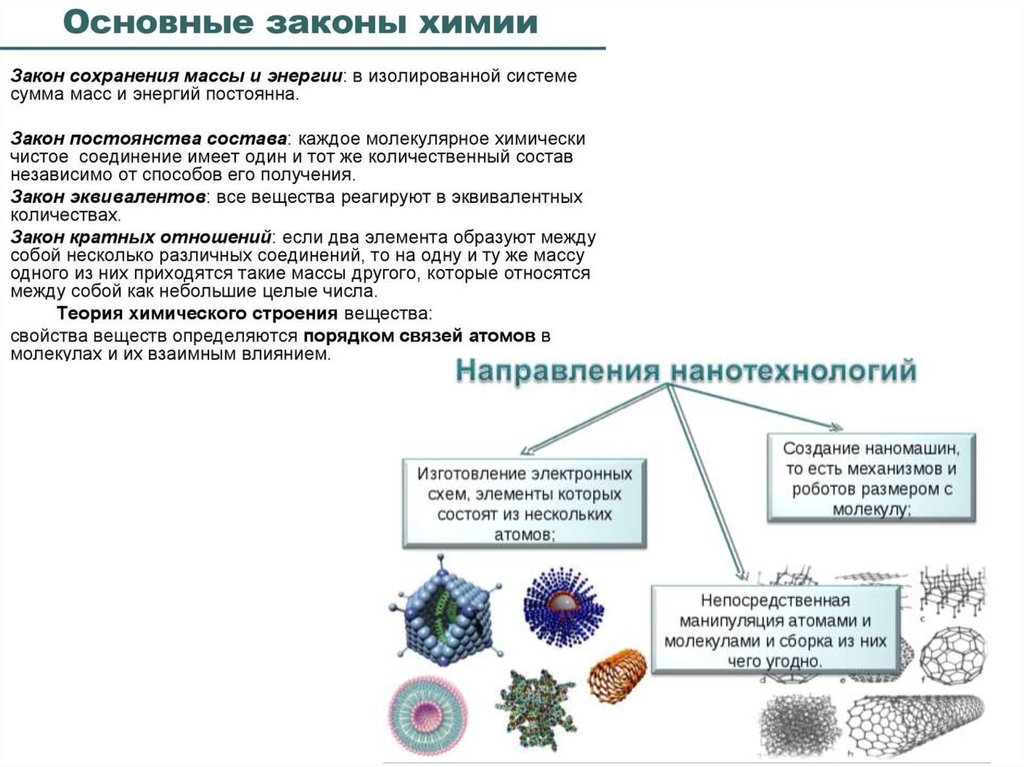 Основные законы химии

Закон сохранения массы и энергии: в изолированной системе сумма масс и энергий постоянна.

Закон постоянства состава: каждое молекулярное химически чистое соединение имеет один и тот же количественный состав независимо от способов его получения.

Закон эквивалентов: все вещества реагируют в эквивалентных количествах.

Закон кратных отношений: если два элемента образуют между собой несколько различных соединений, то на одну и ту же массу одного из них приходятся такие массы другого, которые относятся между собой как небольшие целые числа.

Теория химического строения вещества:

свойства веществ определяются порядком связей атомов в молекулах и их взаимным влиянием.

Направления нанотехнологий

Изготовление электронных схем, элементы которых состоят из нескольких атомов;

Создание наномашин, то есть механизмов и роботов размером с молекулу;

Непосредственная манипуляция атомами и молекулами и сборка из них чего угодно.